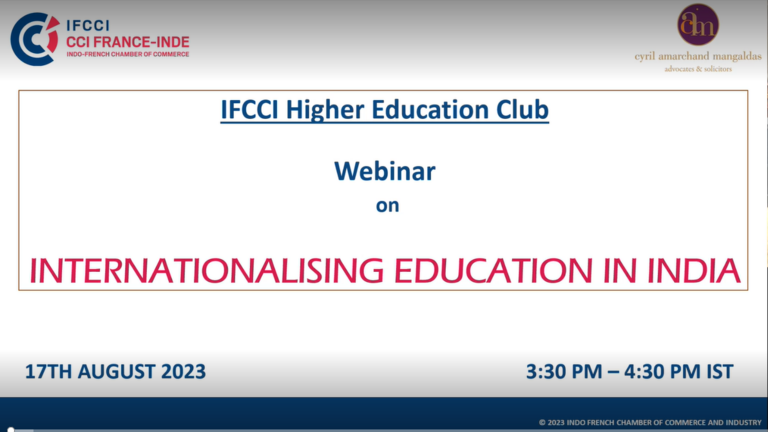 IFCCI
CCI FRANCE-INDE
INDO-FRENCH CHAMBER OF COMMERCE

am
cyril amarchand mangaldas
advocates & solicitors

IFCCI Higher Education Club

Webinar
on

INTERNATIONALISING EDUCATION IN INDIA

17TH AUGUST 2023

3:30 PM – 4:30 PM IST

© 2023 INDO FRENCH CHAMBER OF COMMERCE AND INDUSTRY